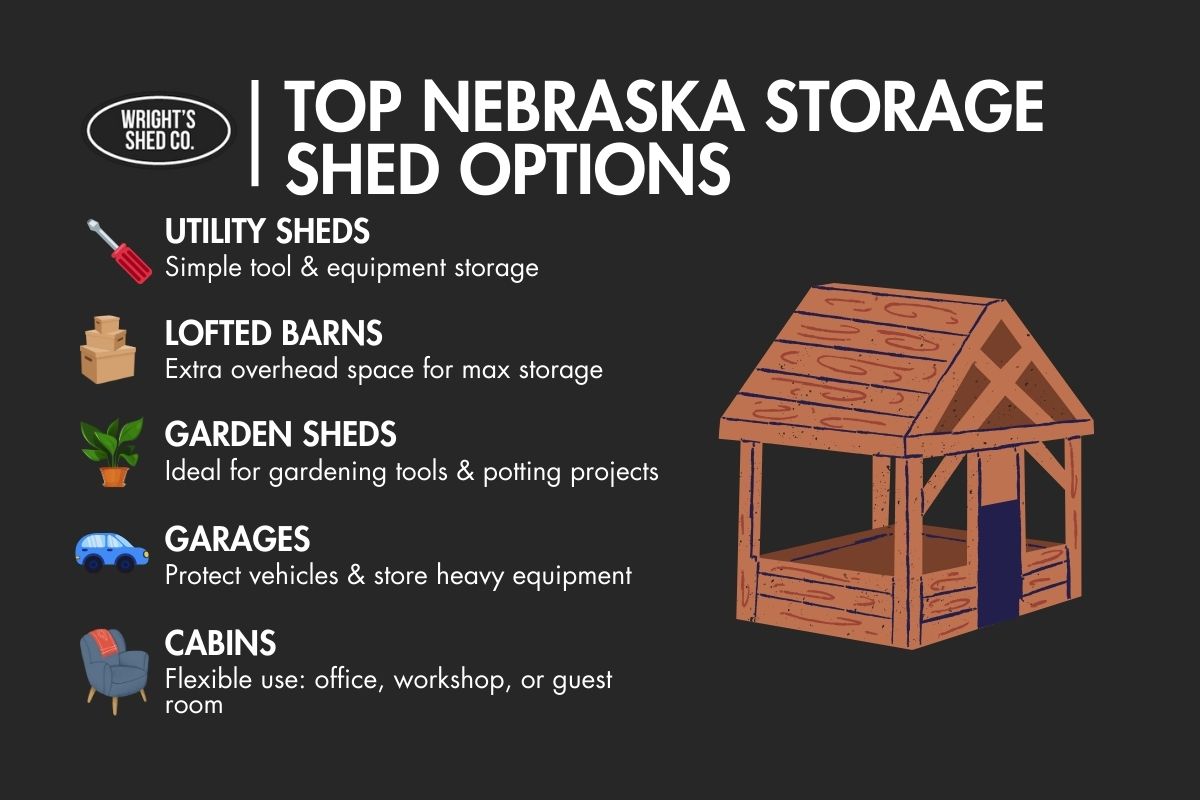 WRIGHT'S SHED CO.

TOP NEBRASKA STORAGE SHED OPTIONS

UTILITY SHEDS
Simple tool & equipment storage

LOFTED BARNS
Extra overhead space for max storage

GARDEN SHEDS
Ideal for gardening tools & potting projects

GARAGES
Protect vehicles & store heavy equipment

CABINS
Flexible use: office, workshop, or guest room